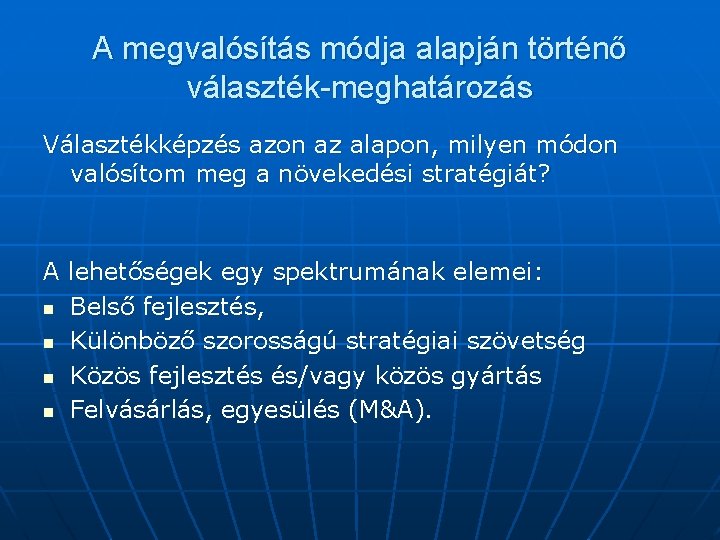 A megvalósítás módja alapján történő választék-meghatározás

Választékképzés azon az alapon, milyen módon valósítom meg a növekedési stratégiát?

A lehetőségek egy spektrumának elemei:
- Belső fejlesztés,
- Különböző szorosságú stratégiai szövetség
- Közös fejlesztés és/vagy közös gyártás
- Felvásárlás, egyesülés (M&A).